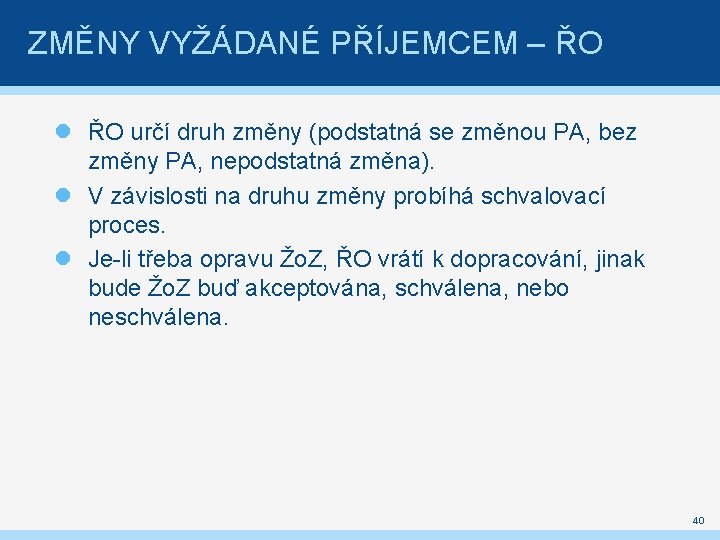 ZMĚNY VYŽÁDANÉ PŘÍJEMCEM – ŘO

ŘO určí druh změny (podstatná se změnou PA, bez změny PA, nepodstatná změna).

V závislosti na druhu změny probíhá schvalovací proces.

Je-li třeba opravu ŽoZ, ŘO vrátí k dopracování, jinak bude ŽoZ buď akceptována, schválena, nebo neschválena.

40